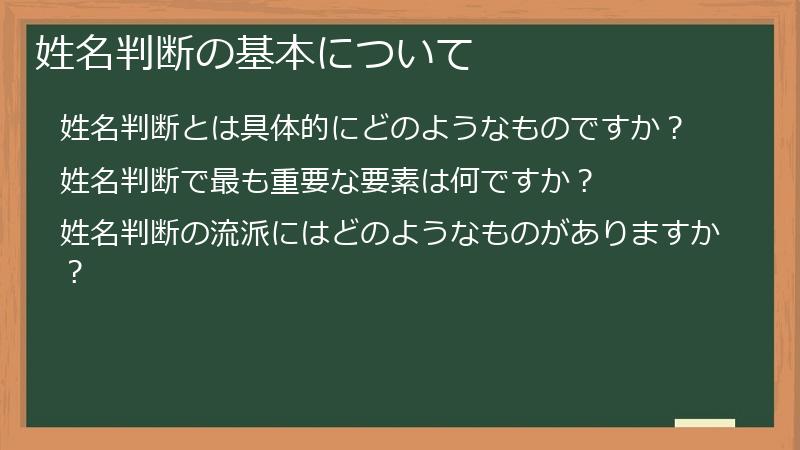 姓名判断の基本について

姓名判断とは具体的にどのようなものですか？

姓名判断で最も重要な要素は何ですか？

姓名判断の流派にはどのようなものがありますか？